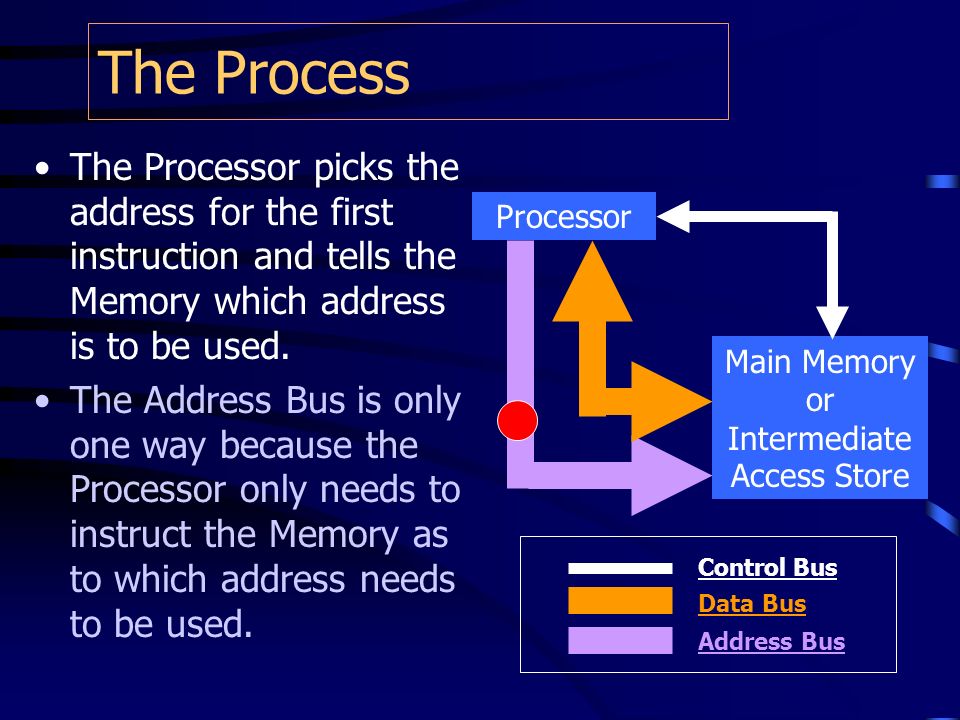 The Process

• The Processor picks the address for the first instruction and tells the Memory which address is to be used.

• The Address Bus is only one way because the Processor only needs to instruct the Memory as to which address needs to be used.

Processor

Main Memory or Intermediate Access Store

Control Bus
Data Bus
Address Bus